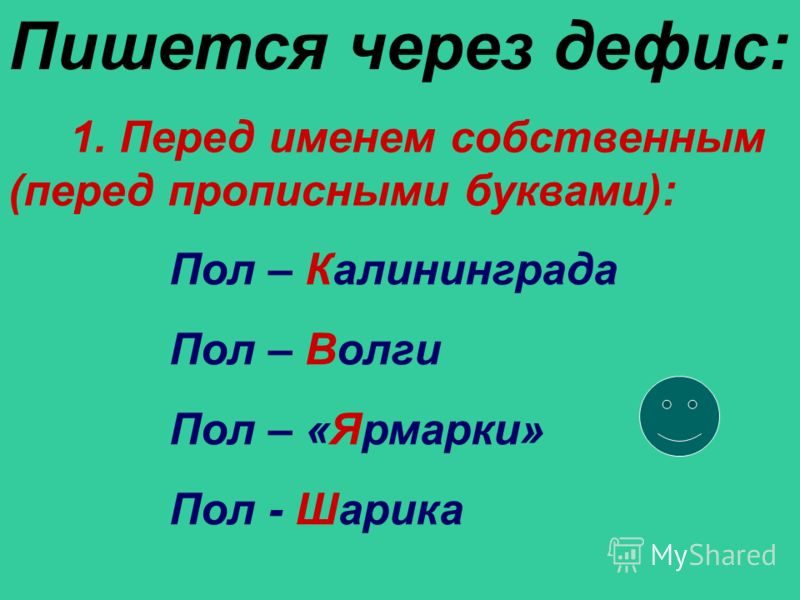 Пишется через дефис:

1. Перед именем собственным (перед прописными буквами):

Пол – Калининграда

Пол – Волги

Пол – «Ярмарки»

Пол - Шарика

MyShared